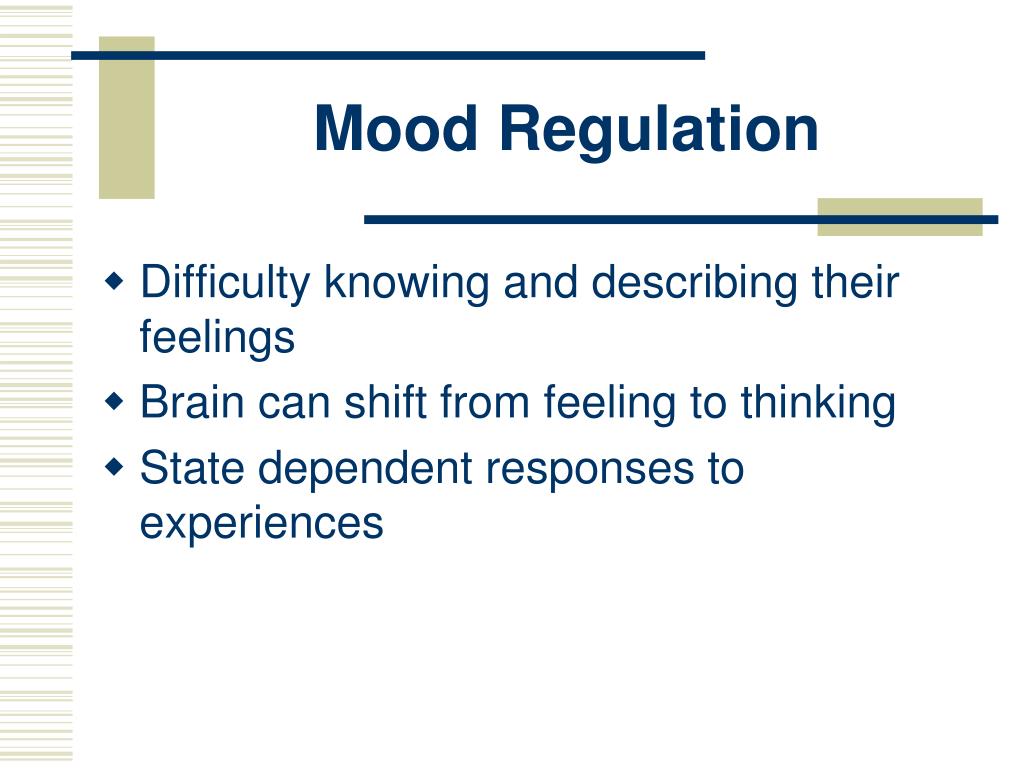 Mood Regulation

◆ Difficulty knowing and describing their feelings
◆ Brain can shift from feeling to thinking
◆ State dependent responses to experiences